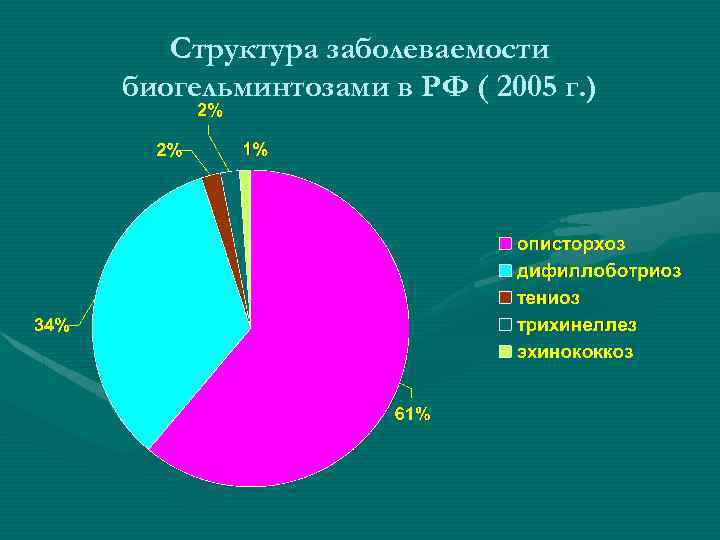 Структура заболеваемости биогельминтозами в РФ ( 2005 г.)

2%

2%

1%

34%

61%

описторхоз
дифиллоботриоз
тениоз
трихинеллез
эхинококкоз